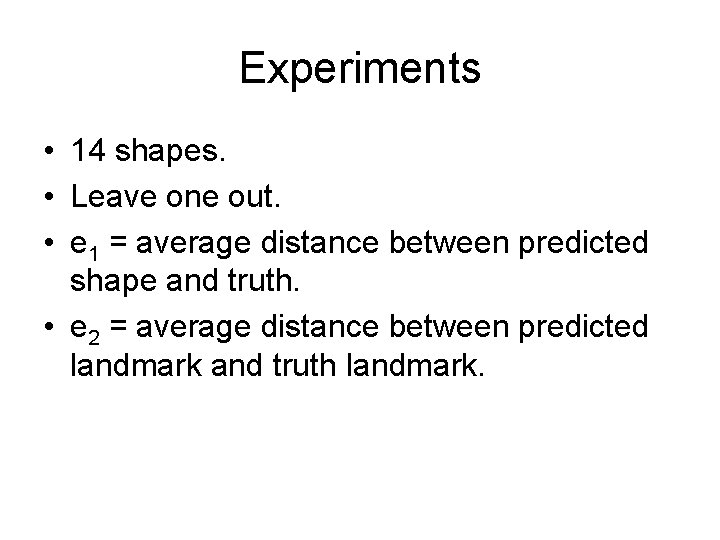 Experiments

• 14 shapes.

• Leave one out.

• $e_1$ = average distance between predicted shape and truth.

• $e_2$ = average distance between predicted landmark and truth landmark.